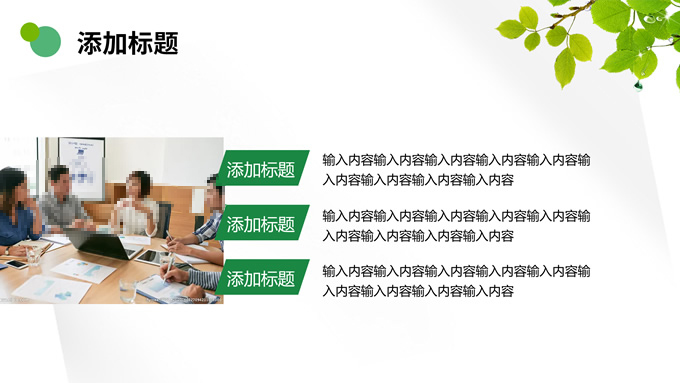 添加标题

添加标题

输入内容输入内容输入内容输入内容输入内容输入内容输入内容输入内容输入内容

添加标题

输入内容输入内容输入内容输入内容输入内容输入内容输入内容输入内容输入内容

添加标题

输入内容输入内容输入内容输入内容输入内容输入内容输入内容输入内容输入内容